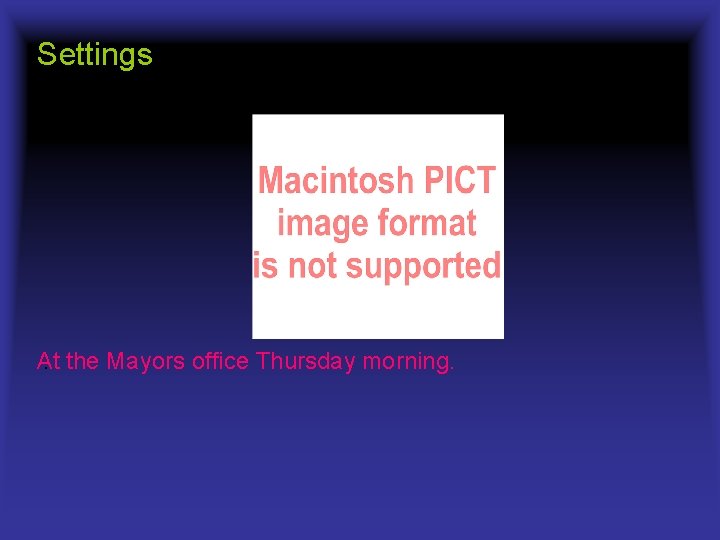 Settings

Macintosh PICT image format is not supported

At the Mayors office Thursday morning.